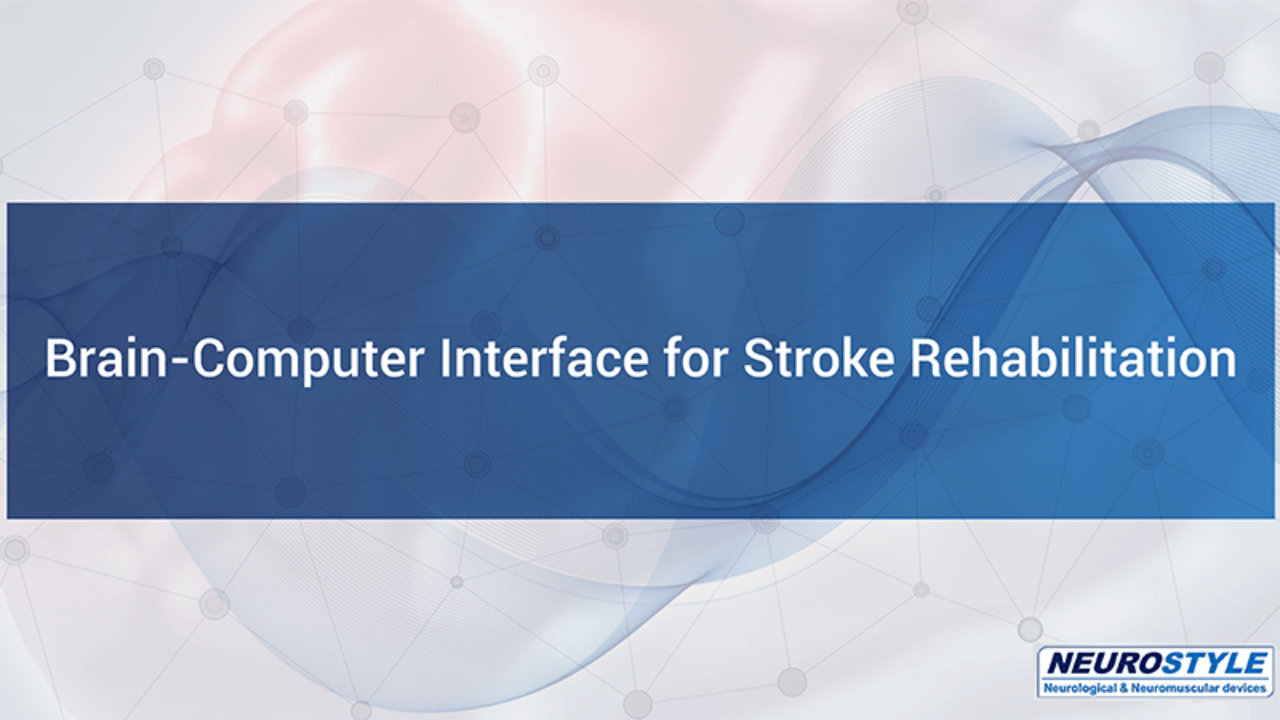 Brain-Computer Interface for Stroke Rehabilitation

NEUROSTYLE
Neurological & Neuromuscular devices